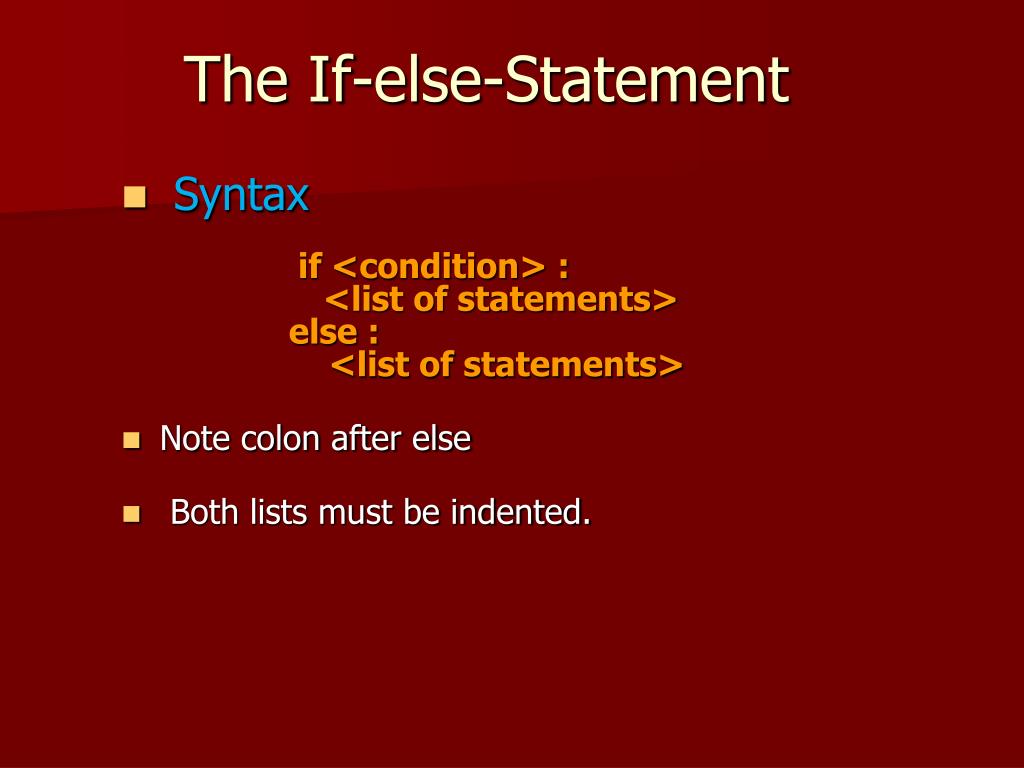 The If-else-Statement

Syntax

if <condition> :
<list of statements>
else :
<list of statements>

Note colon after else

Both lists must be indented.